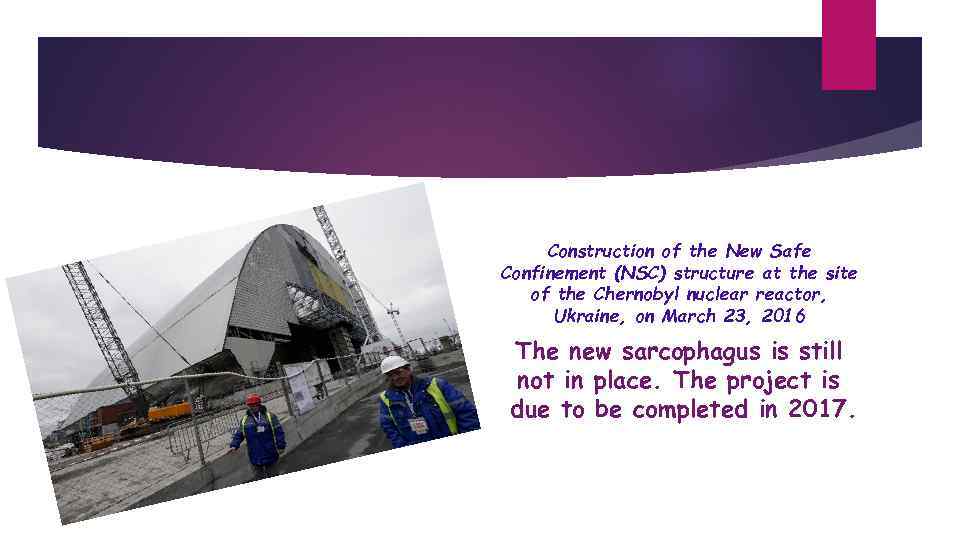 Construction of the New Safe Confinement (NSC) structure at the site of the Chernobyl nuclear reactor, Ukraine, on March 23, 2016

The new sarcophagus is still not in place. The project is due to be completed in 2017.